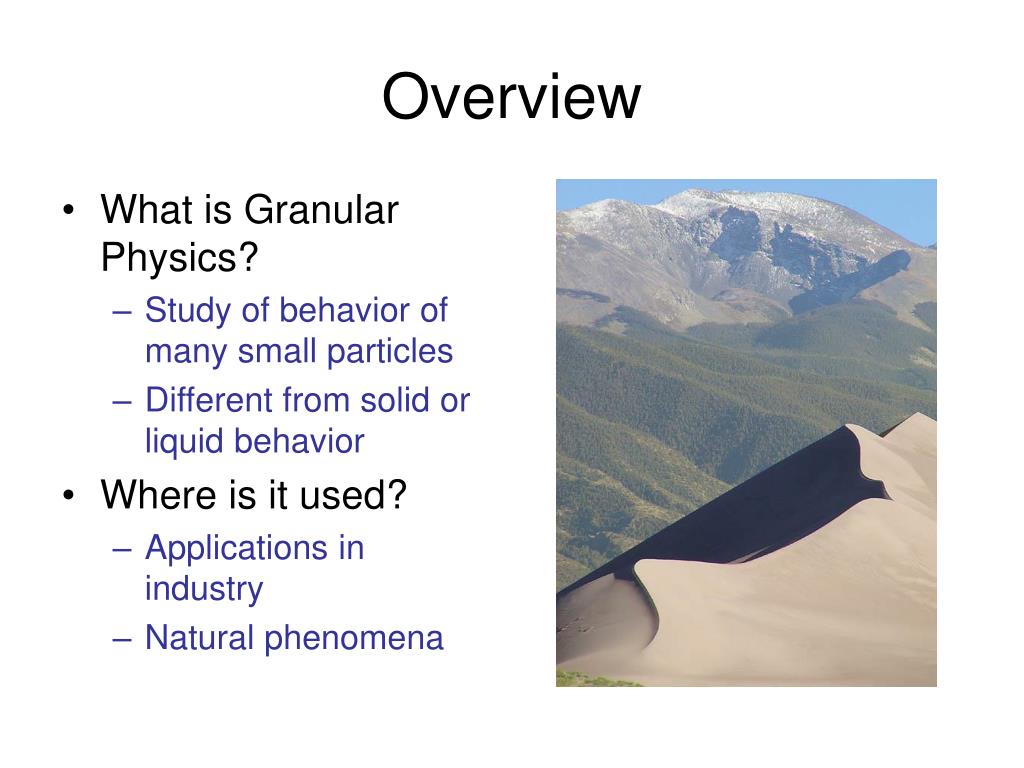 Overview

• What is Granular Physics?
– Study of behavior of many small particles
– Different from solid or liquid behavior

• Where is it used?
– Applications in industry
– Natural phenomena